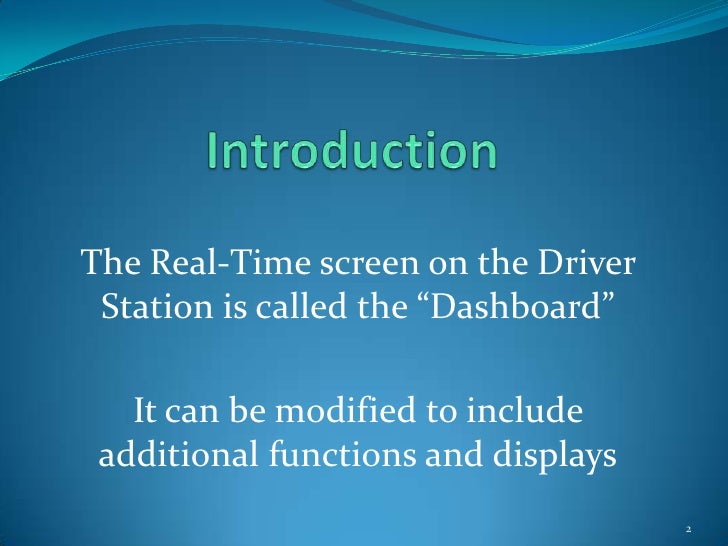 Introduction

The Real-Time screen on the Driver Station is called the “Dashboard”

It can be modified to include additional functions and displays

2